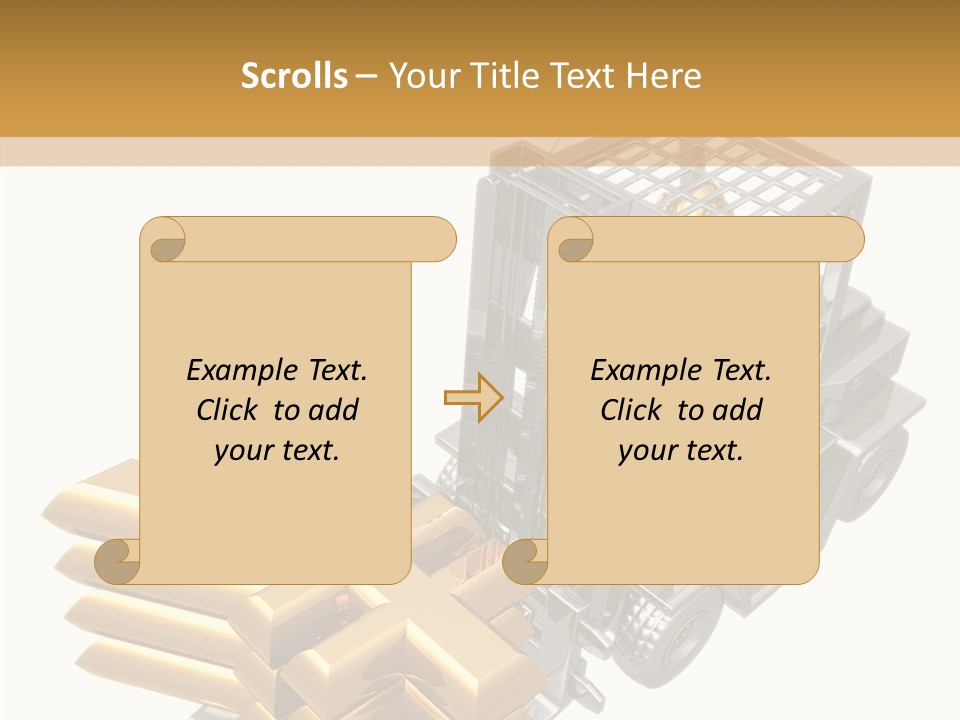 Scrolls – Your Title Text Here

Example Text. Click to add your text.

Example Text. Click to add your text.